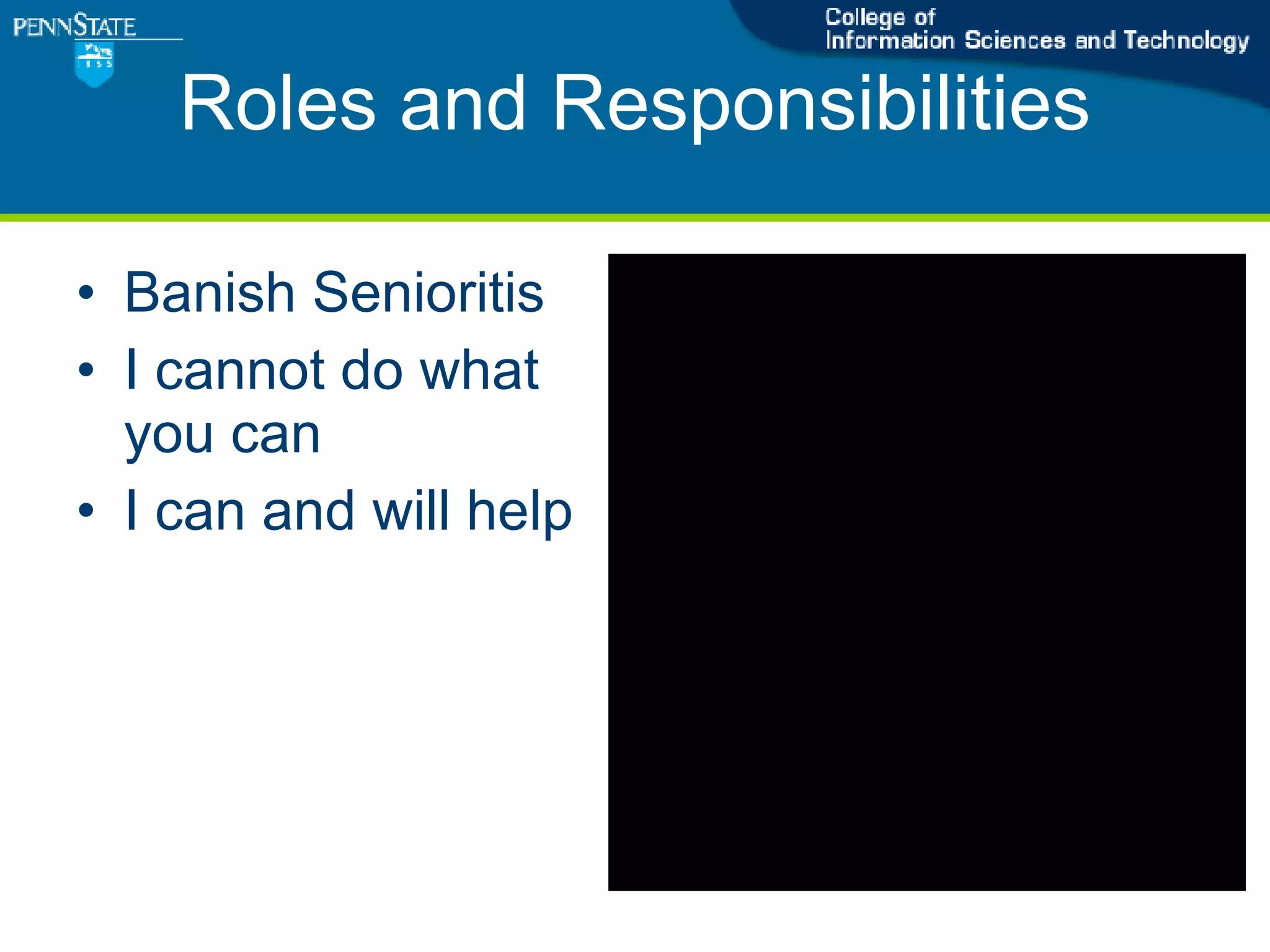 PENNSTATE

1855

College of
Information Sciences and Technology

Roles and Responsibilities

• Banish Senioritis
• I cannot do what you can
• I can and will help